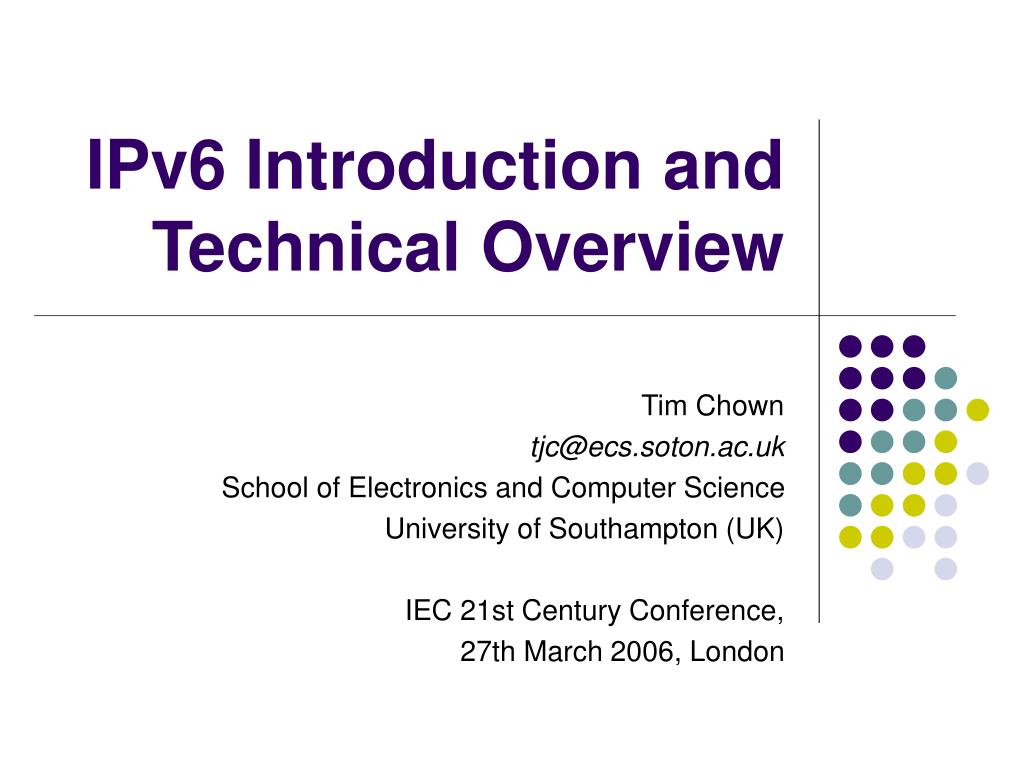 IPv6 Introduction and Technical Overview

Tim Chown
tjc@ecs.soton.ac.uk
School of Electronics and Computer Science
University of Southampton (UK)

IEC 21st Century Conference,
27th March 2006, London